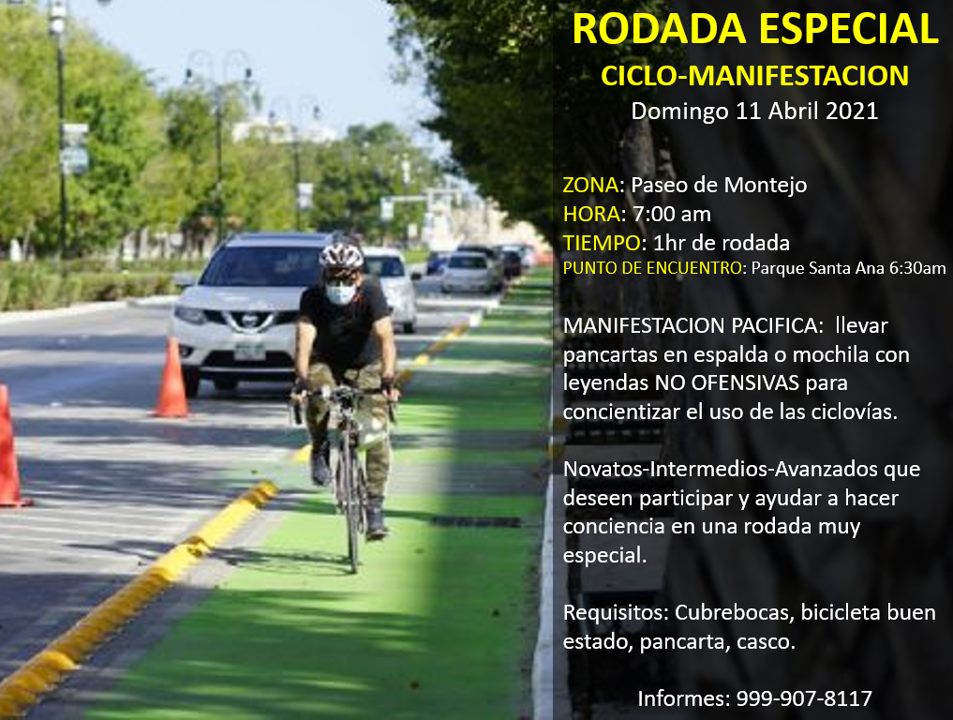 RODADA ESPECIAL
CICLO-MANIFESTACION
Domingo 11 Abril 2021

ZONA: Paseo de Montejo
HORA: 7:00 am
TIEMPO: 1hr de rodada
PUNTO DE ENCUENTRO: Parque Santa Ana 6:30am

MANIFESTACION PACIFICA: llevar pancartas en espalda o mochila con leyendas NO OFENSIVAS para concientizar el uso de las ciclovías.

Novatos-Intermedios-Avanzados que deseen participar y ayudar a hacer conciencia en una rodada muy especial.

Requisitos: Cubrebocas, bicicleta buen estado, pancarta, casco.

Informes: 999-907-8117